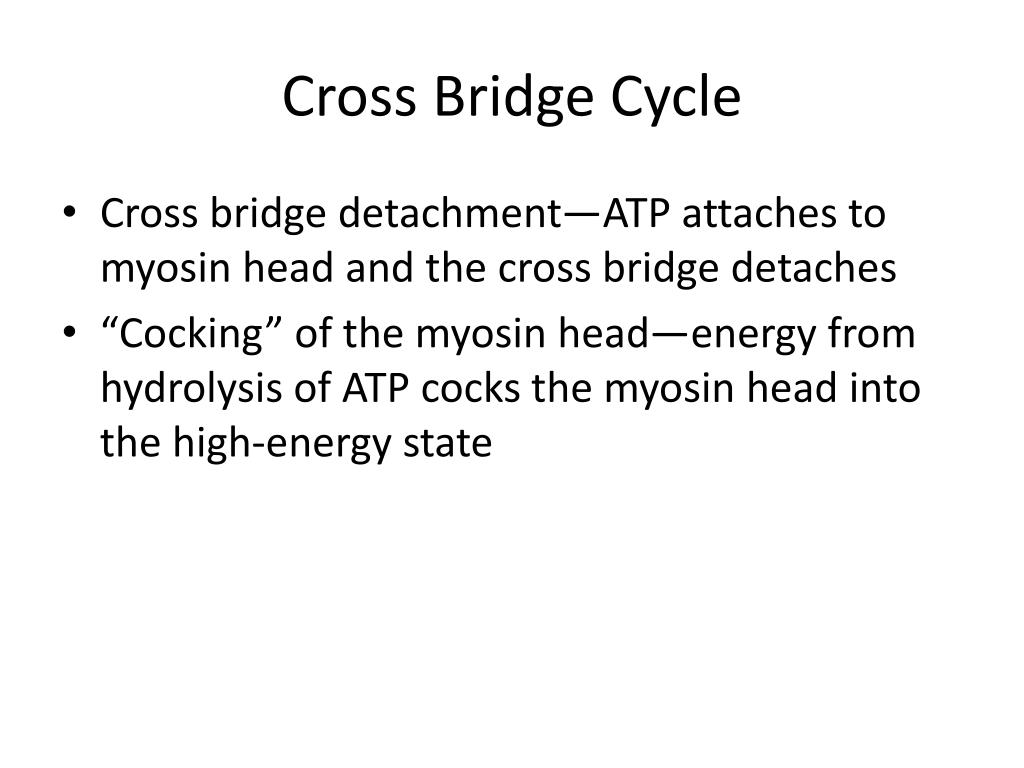 Cross Bridge Cycle

• Cross bridge detachment—ATP attaches to myosin head and the cross bridge detaches
• “Cocking” of the myosin head—energy from hydrolysis of ATP cocks the myosin head into the high-energy state